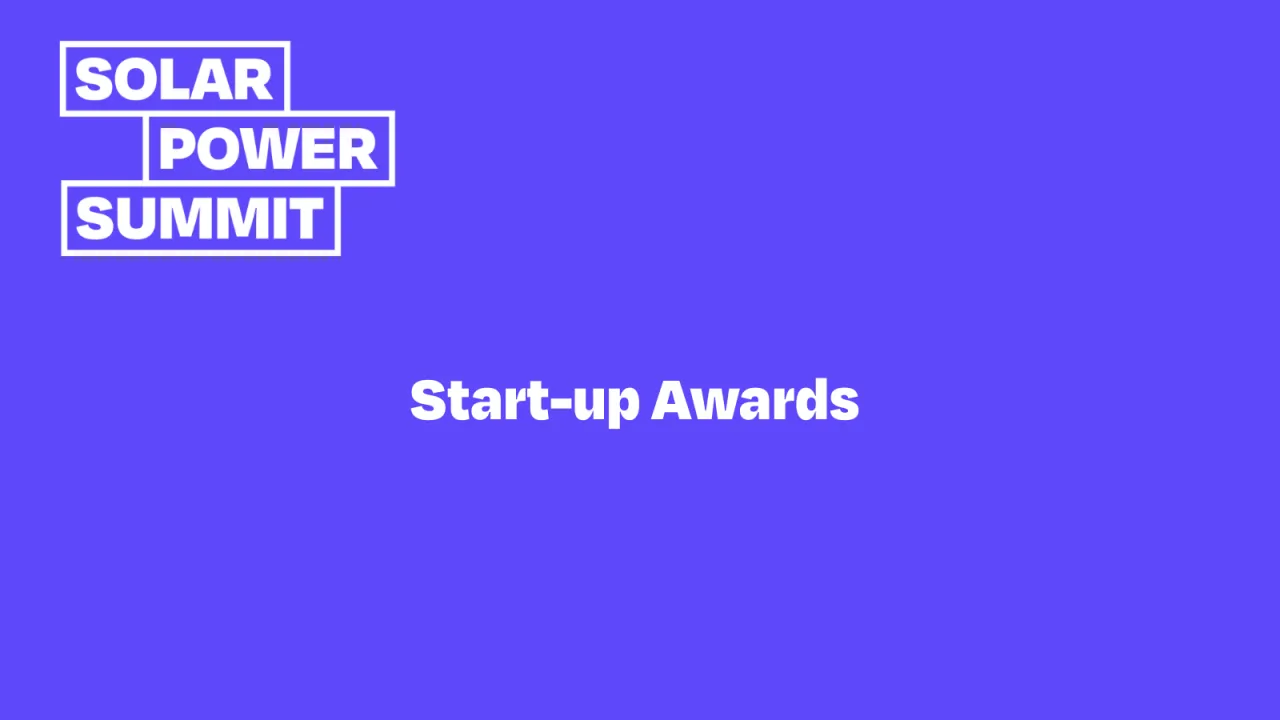 SOLAR
POWER
SUMMIT

Start-up Awards